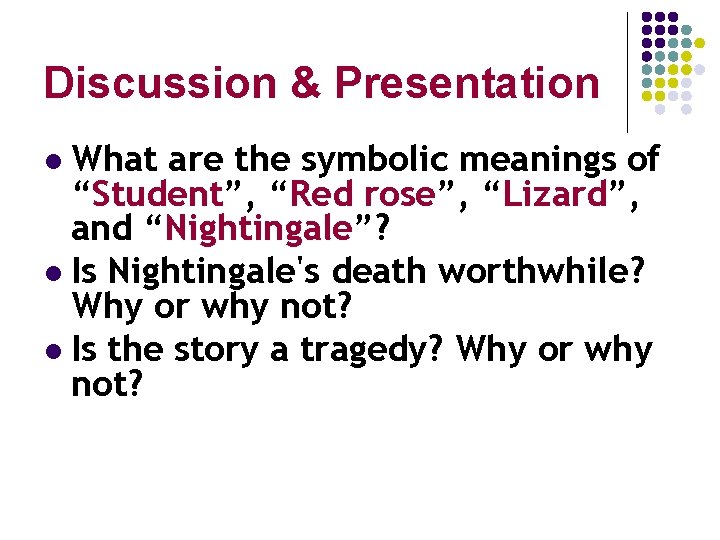 Discussion & Presentation

• What are the symbolic meanings of "Student", "Red rose", "Lizard", and "Nightingale"?
• Is Nightingale's death worthwhile? Why or why not?
• Is the story a tragedy? Why or why not?